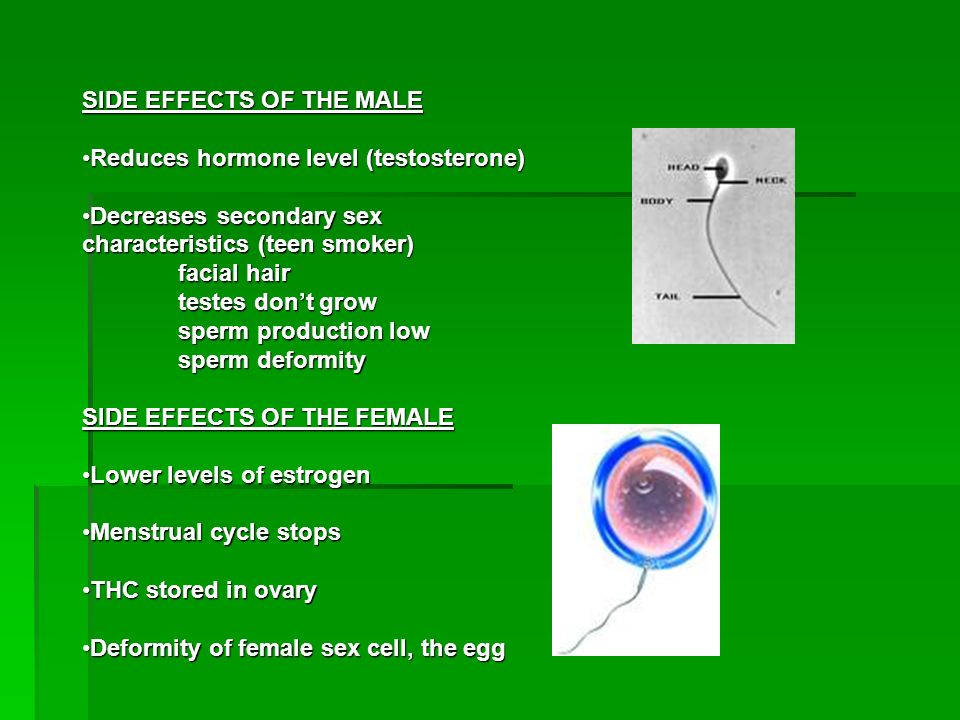 SIDE EFFECTS OF THE MALE

•Reduces hormone level (testosterone)

•Decreases secondary sex characteristics (teen smoker)
facial hair
testes don't grow
sperm production low
sperm deformity

SIDE EFFECTS OF THE FEMALE

•Lower levels of estrogen

•Menstrual cycle stops

•THC stored in ovary

•Deformity of female sex cell, the egg

HEAD
NECK
BODY
TAIL